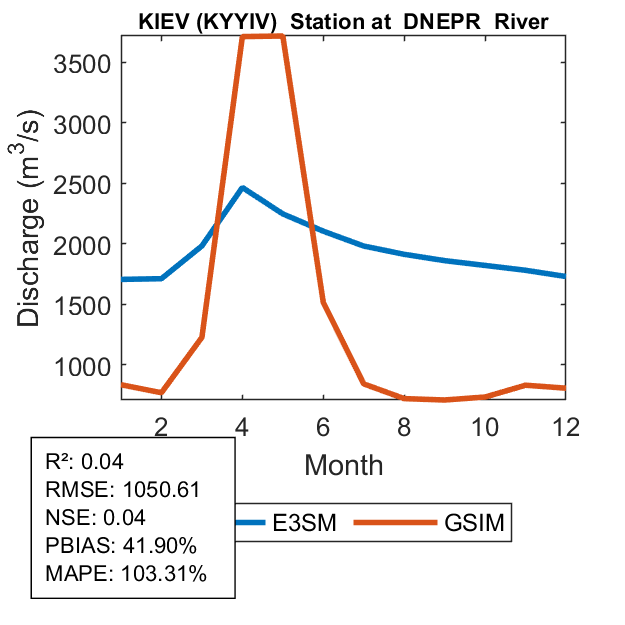 KIEV (KYYIV) Station at DNEPR River

3500
3000
2500
2000
1500
1000

Discharge ($m^3/s$)

2
4
6
8
10
12

Month

R²: 0.04
RMSE: 1050.61
NSE: 0.04
PBIAS: 41.90%
MAPE: 103.31%

E3SM
GSIM